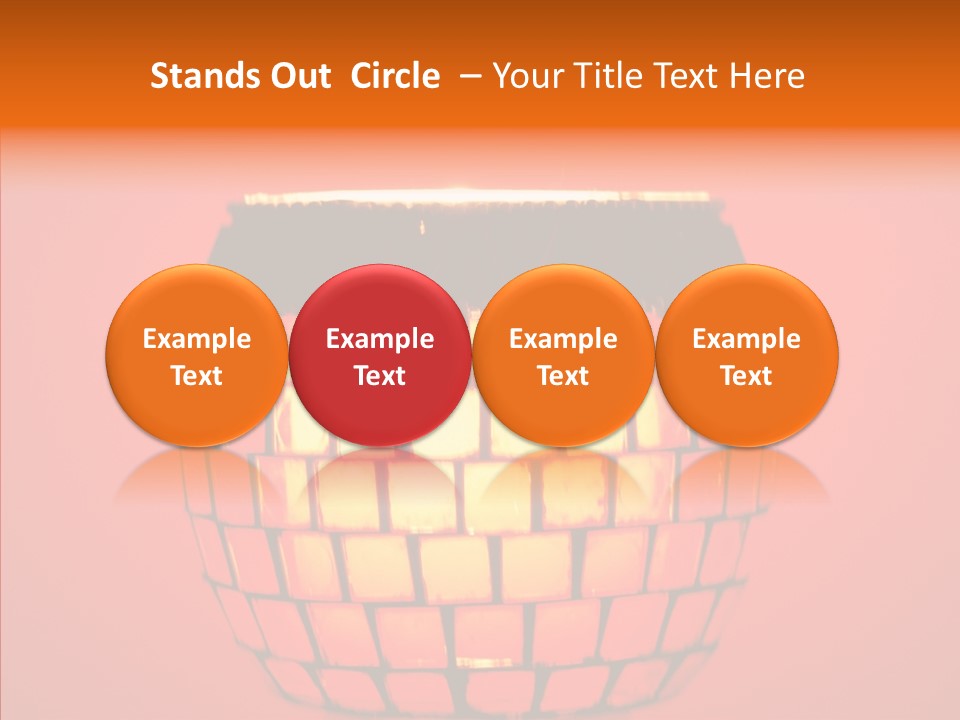 Stands Out Circle – Your Title Text Here

Example Text

Example Text

Example Text

Example Text